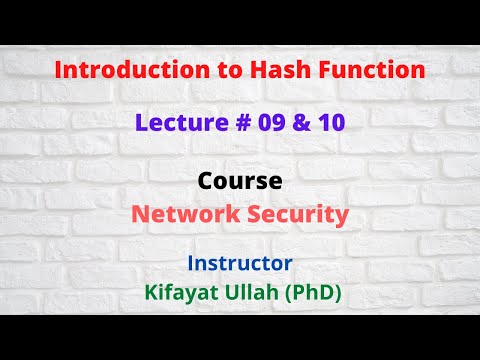 Introduction to Hash Function

Lecture # 09 & 10

Course
Network Security

Instructor
Kifayat Ullah (PhD)